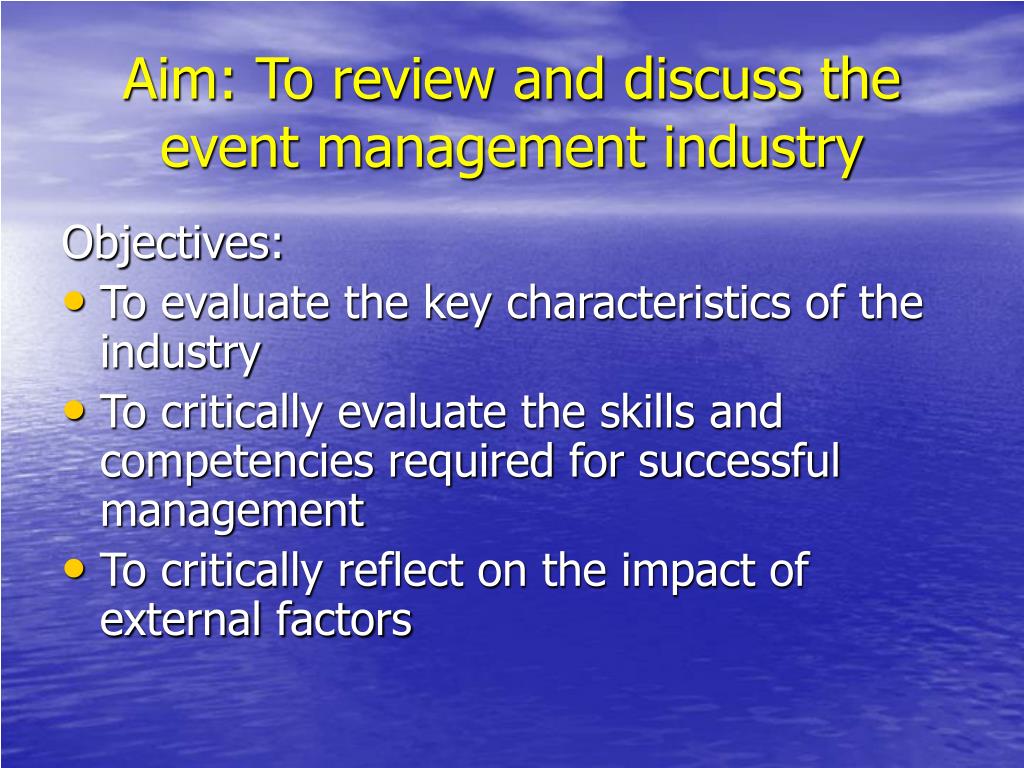 Aim: To review and discuss the event management industry

Objectives:
• To evaluate the key characteristics of the industry
• To critically evaluate the skills and competencies required for successful management
• To critically reflect on the impact of external factors